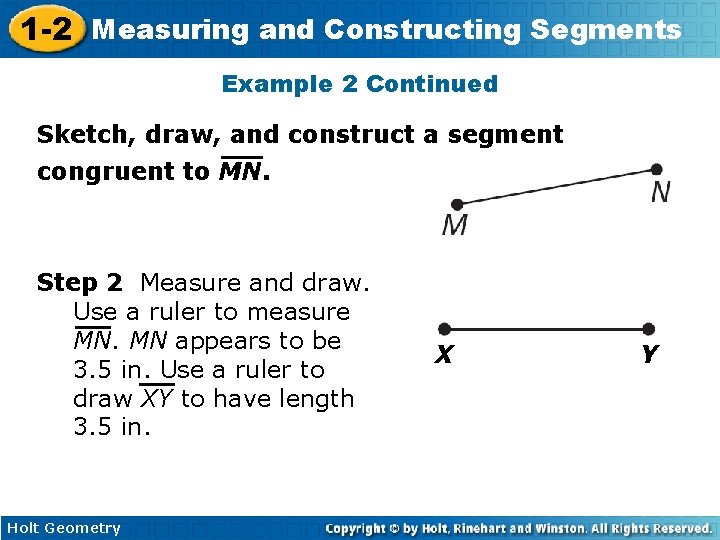 1-2 Measuring and Constructing Segments

Example 2 Continued

Sketch, draw, and construct a segment congruent to $\overline{MN}$.

M

N

Step 2 Measure and draw. Use a ruler to measure $\overline{MN}$. $MN$ appears to be 3.5 in. Use a ruler to draw $\overline{XY}$ to have length 3.5 in.

X

Y

Holt Geometry

Copyright © by Holt, Rinehart and Winston. All Rights Reserved.